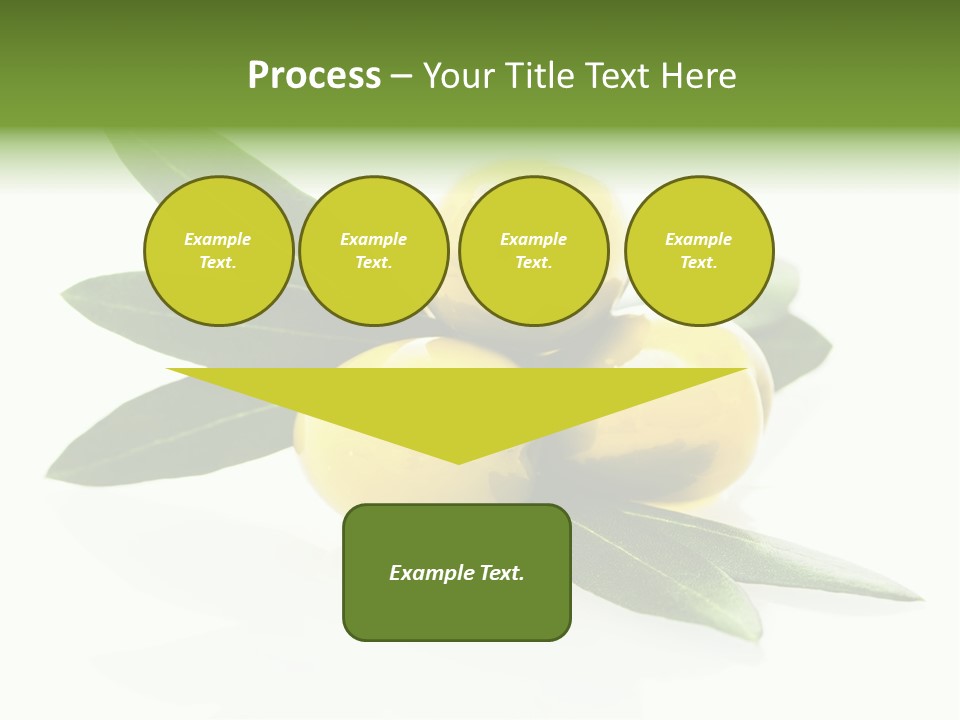 Process – Your Title Text Here

Example Text.

Example Text.

Example Text.

Example Text.

Example Text.